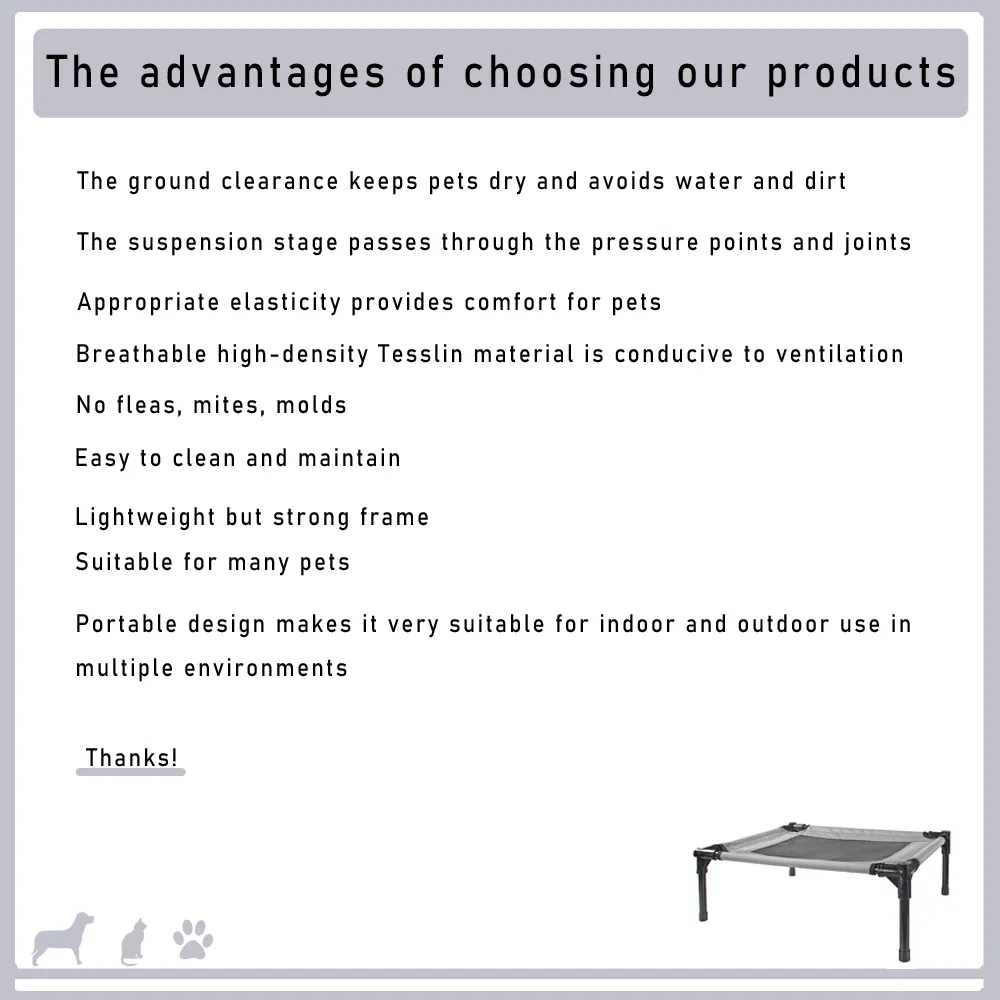 The advantages of choosing our products

The ground clearance keeps pets dry and avoids water and dirt

The suspension stage passes through the pressure points and joints

Appropriate elasticity provides comfort for pets

Breathable high-density Tesslin material is conducive to ventilation

No fleas, mites, molds

Easy to clean and maintain

Lightweight but strong frame

Suitable for many pets

Portable design makes it very suitable for indoor and outdoor use in multiple environments

Thanks!